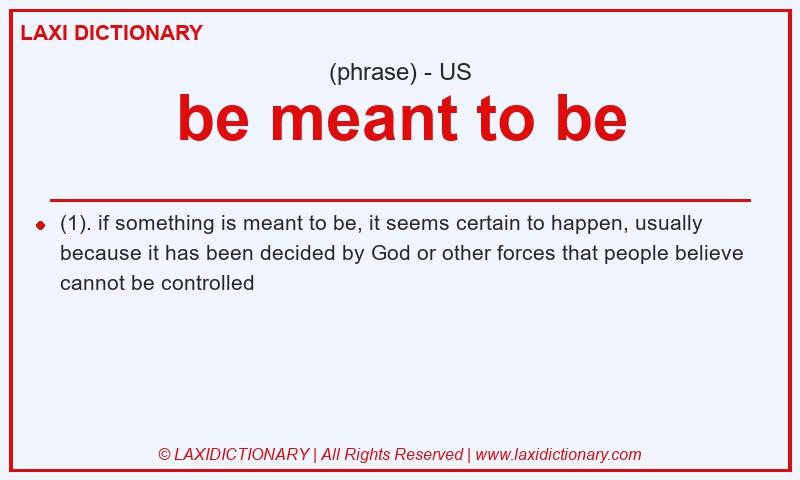 LAXI DICTIONARY

(phrase) - US

be meant to be

(1). if something is meant to be, it seems certain to happen, usually because it has been decided by God or other forces that people believe cannot be controlled

© LAXIDICTIONARY | All Rights Reserved | www.laxidictionary.com